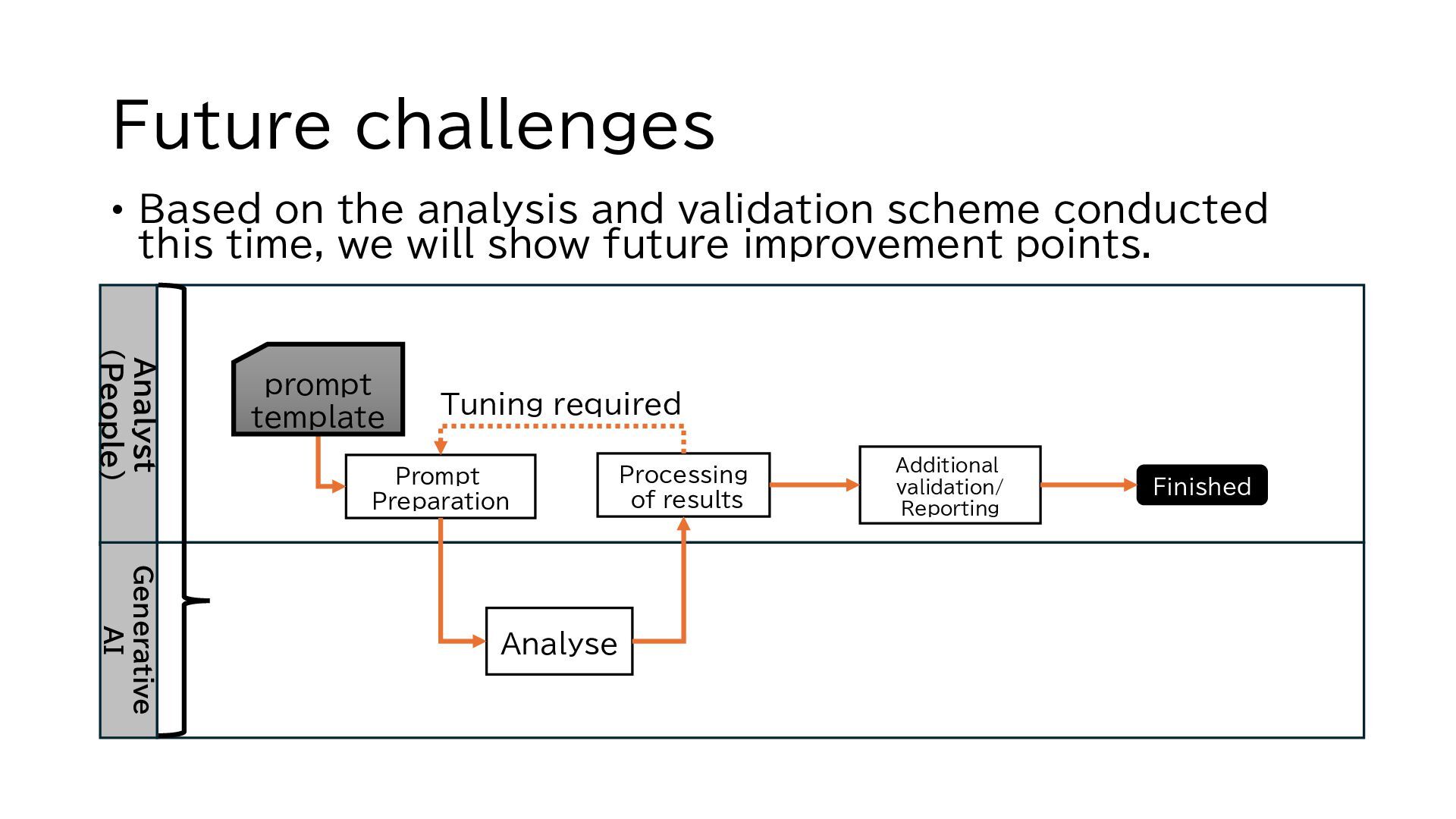 Future challenges

• Based on the analysis and validation scheme conducted this time, we will show future improvement points.

Analyst (People)

Generative AI

prompt template

Tuning required

Prompt Preparation

Processing of results

Additional validation/ Reporting

Finished

Analyse